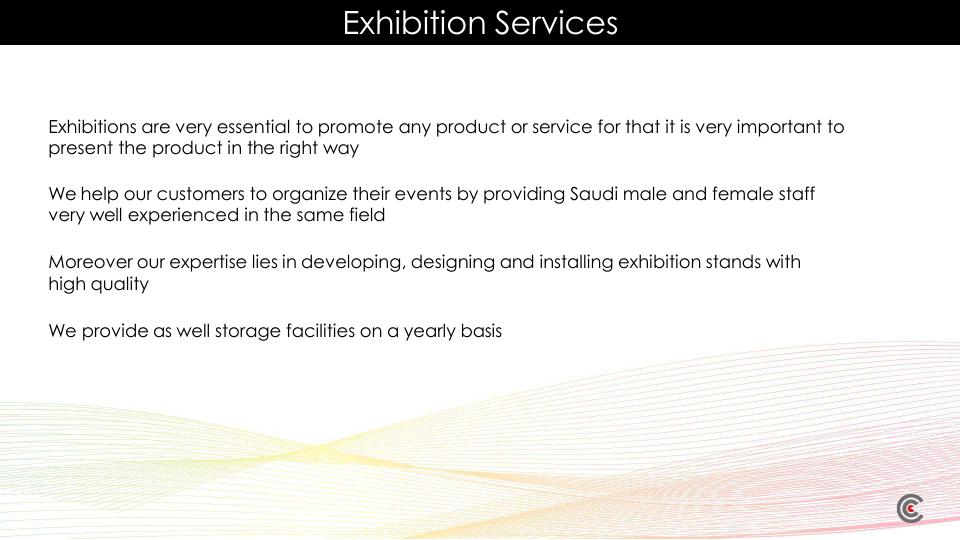 Exhibition Services

Exhibitions are very essential to promote any product or service for that it is very important to present the product in the right way

We help our customers to organize their events by providing Saudi male and female staff very well experienced in the same field

Moreover our expertise lies in developing, designing and installing exhibition stands with high quality

We provide as well storage facilities on a yearly basis